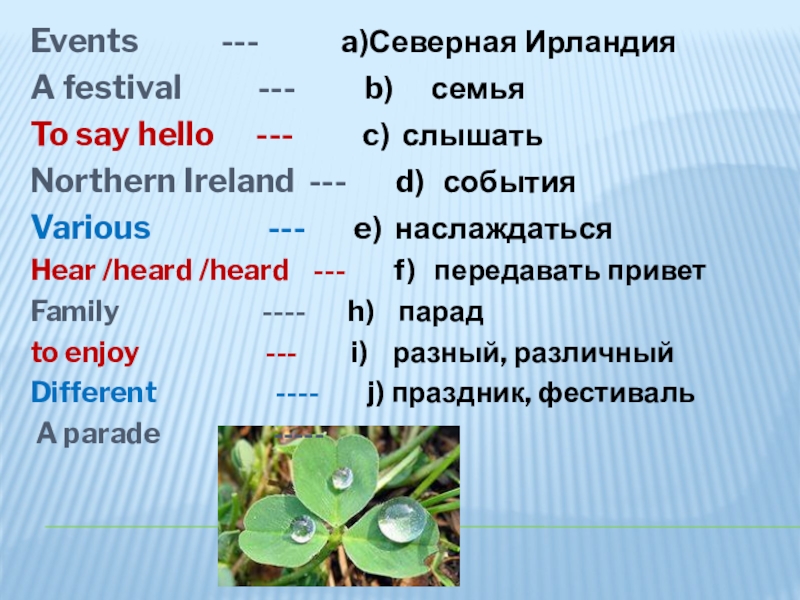 Events --- a)Северная Ирландия
A festival --- b) семья
To say hello --- c) слышать
Northern Ireland --- d) события
Various --- e) наслаждаться
Hear /heard /heard --- f) передавать привет
Family ---- h) парад
to enjoy --- i) разный, различный
Different ---- j) праздник, фестиваль
A parade